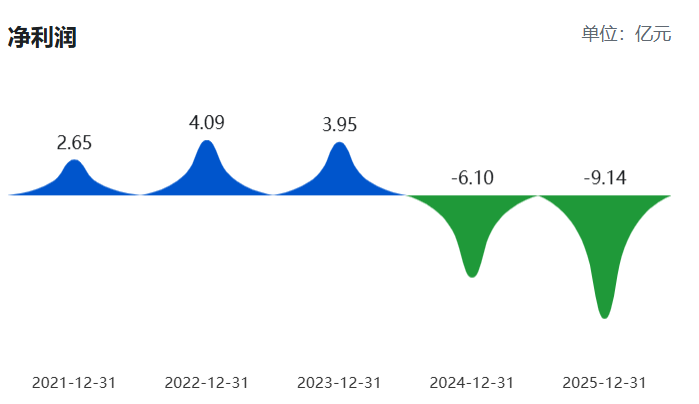 净利润

单位：亿元

2.65
4.09
3.95
-6.10
-9.14

2021-12-31
2022-12-31
2023-12-31
2024-12-31
2025-12-31